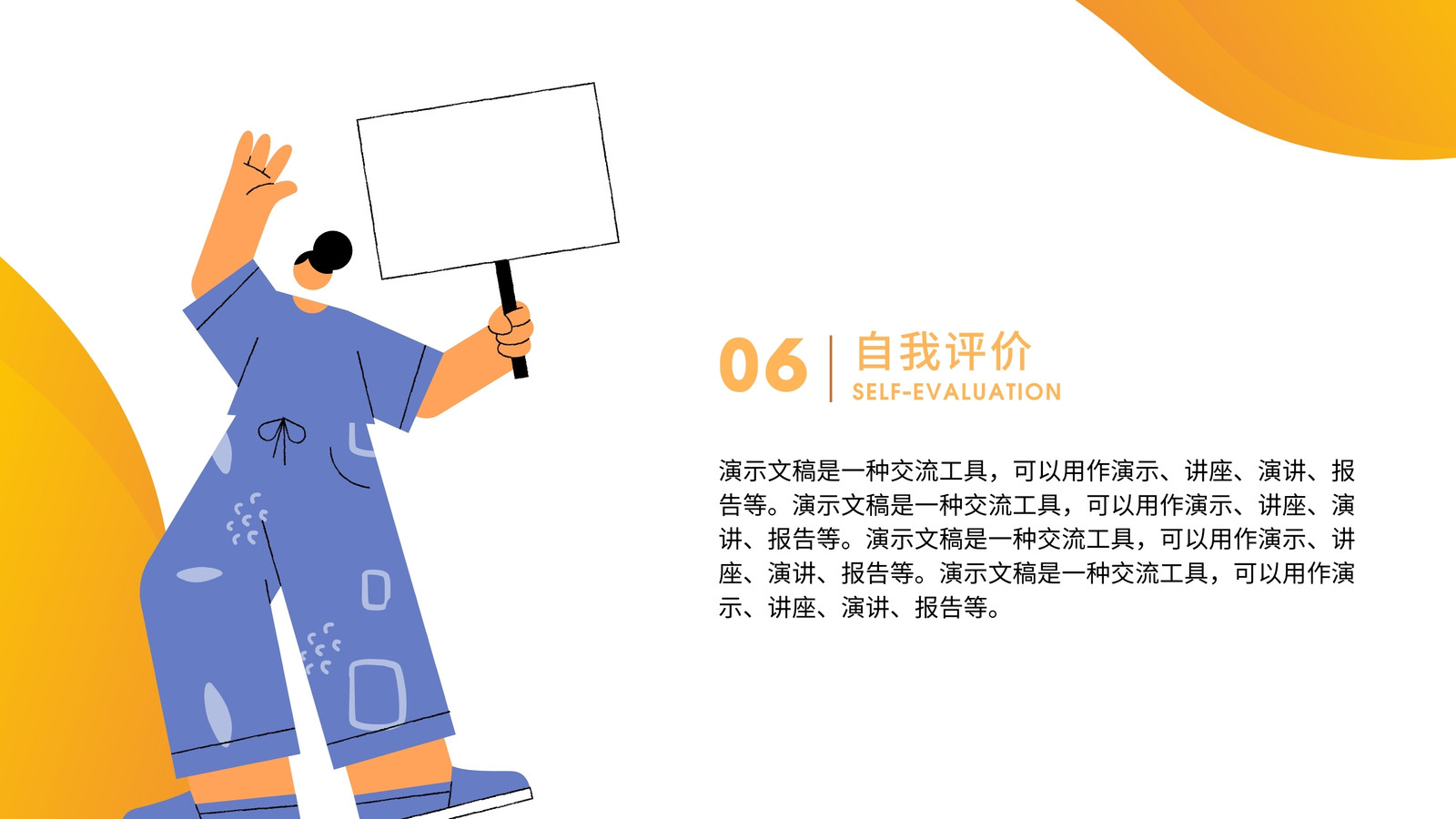 06 自我评价
SELF-EVALUATION

演示文稿是一种交流工具，可以用作演示、讲座、演讲、报告等。演示文稿是一种交流工具，可以用作演示、讲座、演讲、报告等。演示文稿是一种交流工具，可以用作演示、讲座、演讲、报告等。演示文稿是一种交流工具，可以用作演示、讲座、演讲、报告等。